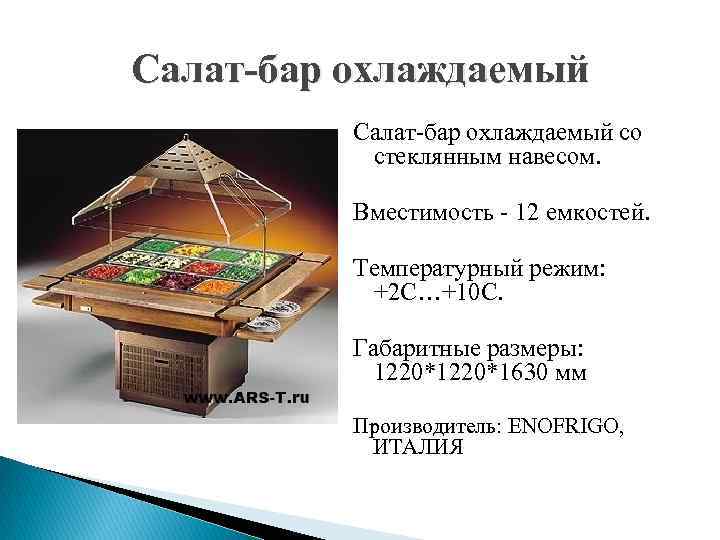 Салат-бар охлаждаемый

www.ARS-T.ru

Салат-бар охлаждаемый со стеклянным навесом.

Вместимость - 12 емкостей.

Температурный режим: +2С…+10С.

Габаритные размеры: 1220*1220*1630 мм

Производитель: ENOFRIGO, ИТАЛИЯ